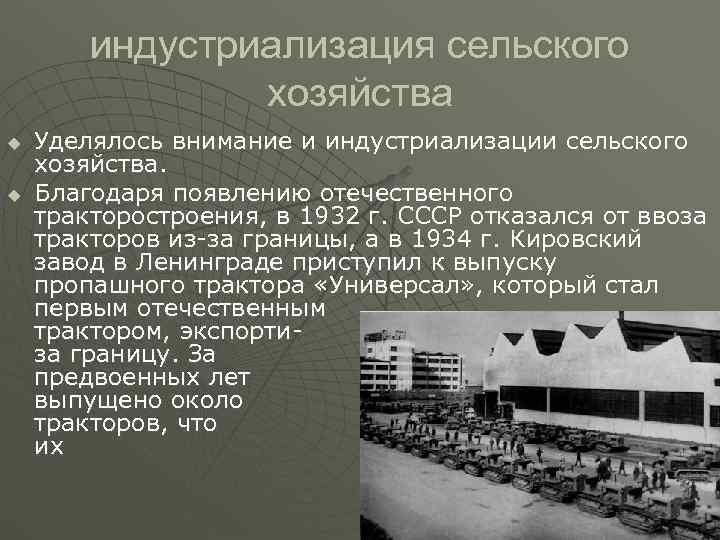 индустриализация сельского хозяйства

Уделялось внимание и индустриализации сельского хозяйства.

Благодаря появлению отечественного тракторостроения, в 1932 г. СССР отказался от ввоза тракторов из-за границы, а в 1934 г. Кировский завод в Ленинграде приступил к выпуску пропашного трактора «Универсал», который стал первым отечественным трактором, экспорти- за границу. За предвоенных лет выпущено около тракторов, что их